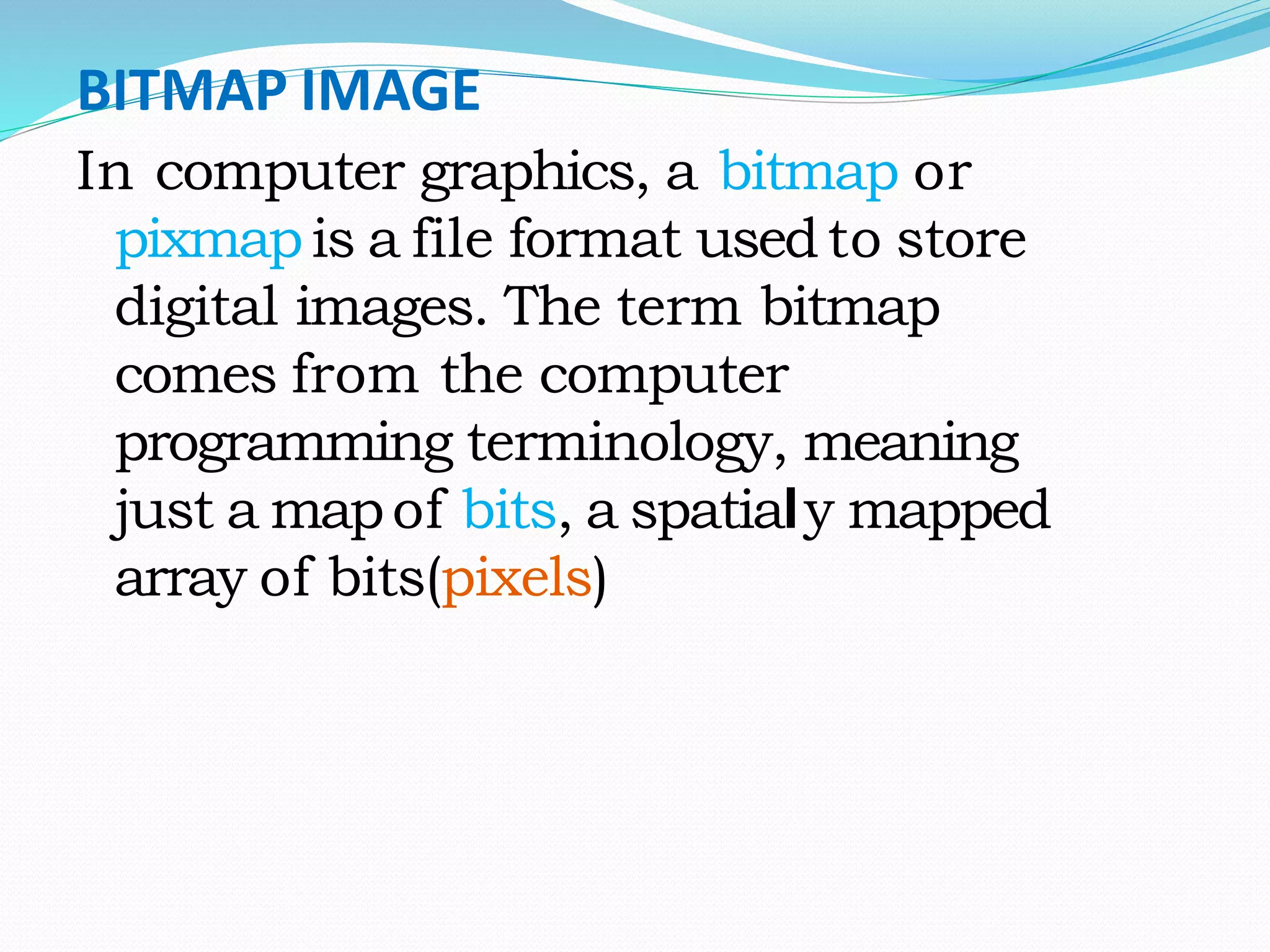 BITMAP IMAGE

In computer graphics, a bitmap or pixmap is a file format used to store digital images. The term bitmap comes from the computer programming terminology, meaning just a map of bits, a spatialy mapped array of bits(pixels)